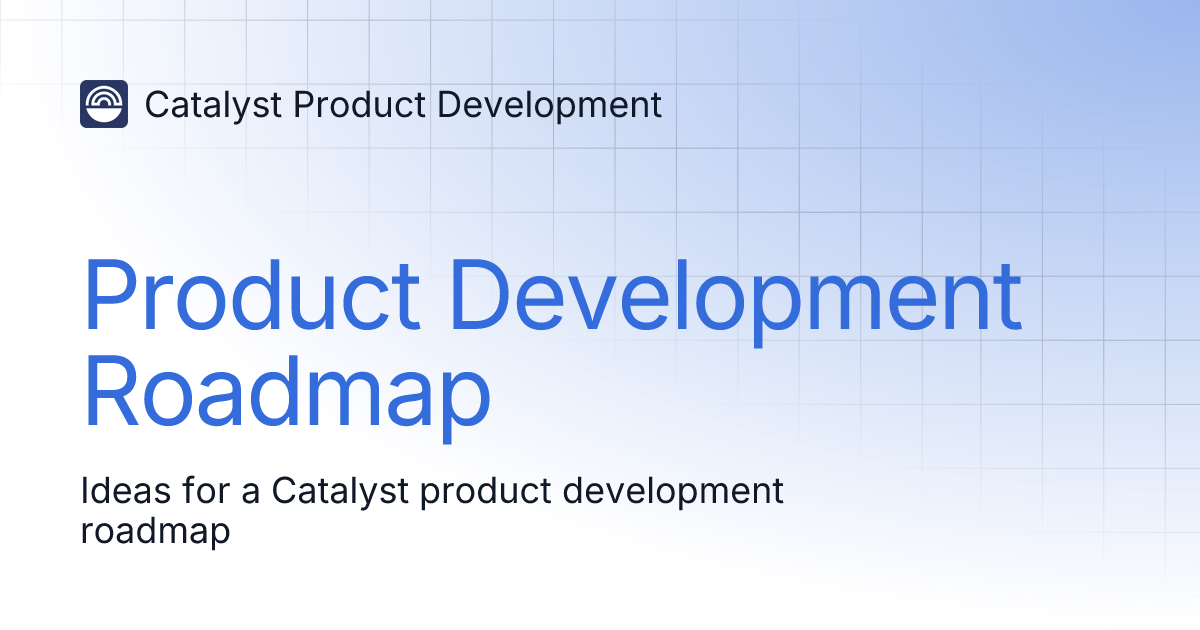 Catalyst Product Development

Product Development Roadmap

Ideas for a Catalyst product development roadmap